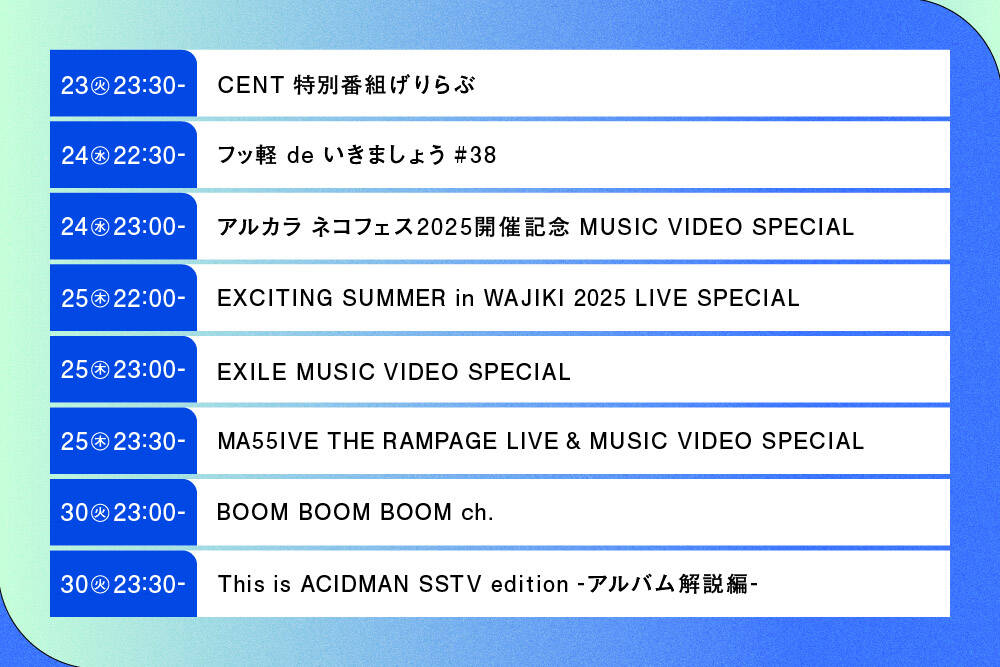 | | |
|---|---|
| 23㊋23:30- | CENT 特別番組げりらぶ |
| 24㊌22:30- | フッ軽 de いきましょう #38 |
| 24㊌23:00- | アルカラ ネコフェス2025開催記念 MUSIC VIDEO SPECIAL |
| 25㊍22:00- | EXCITING SUMMER in WAJIKI 2025 LIVE SPECIAL |
| 25㊍23:00- | EXILE MUSIC VIDEO SPECIAL |
| 25㊍23:30- | MA55IVE THE RAMPAGE LIVE & MUSIC VIDEO SPECIAL |
| 30㊋23:00- | BOOM BOOM BOOM ch. |
| 30㊋23:30- | This is ACIDMAN SSTV edition -アルバム解説編- |